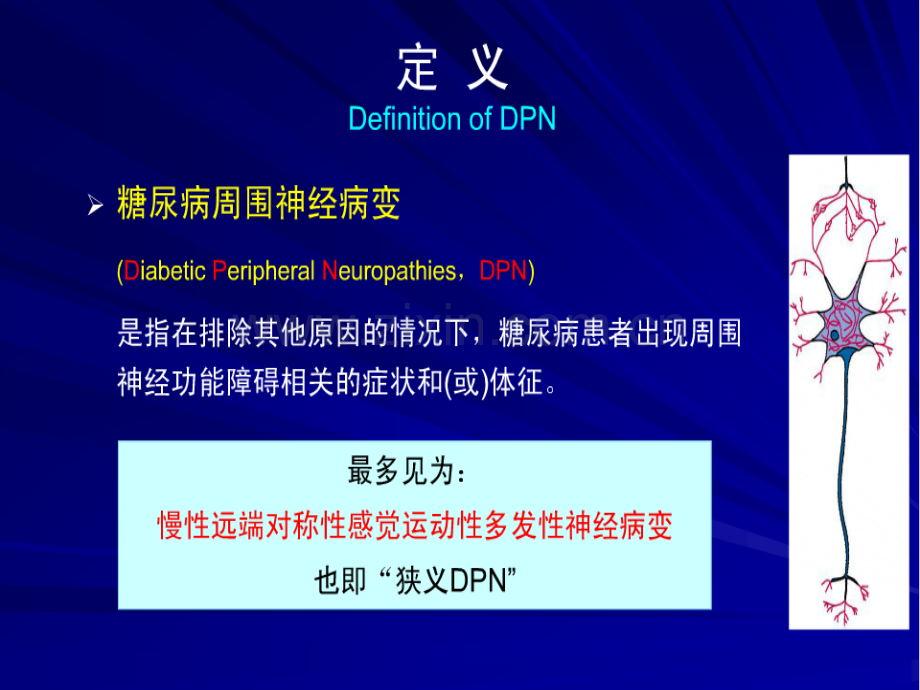 定 义
Definition of DPN

➢ 糖尿病周围神经病变

(Diabetic Peripheral Neuropathies，DPN)

是指在排除其他原因的情况下，糖尿病患者出现周围神经功能障碍相关的症状和(或)体征。

最多见为：
慢性远端对称性感觉运动性多发性神经病变
也即“狭义DPN”